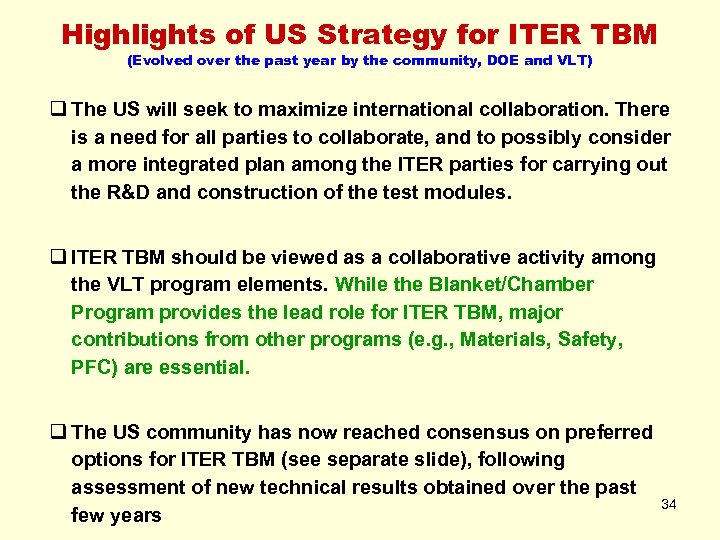 Highlights of US Strategy for ITER TBM
(Evolved over the past year by the community, DOE and VLT)

❑ The US will seek to maximize international collaboration. There is a need for all parties to collaborate, and to possibly consider a more integrated plan among the ITER parties for carrying out the R&D and construction of the test modules.

❑ ITER TBM should be viewed as a collaborative activity among the VLT program elements. While the Blanket/Chamber Program provides the lead role for ITER TBM, major contributions from other programs (e.g., Materials, Safety, PFC) are essential.

❑ The US community has now reached consensus on preferred options for ITER TBM (see separate slide), following assessment of new technical results obtained over the past few years

34